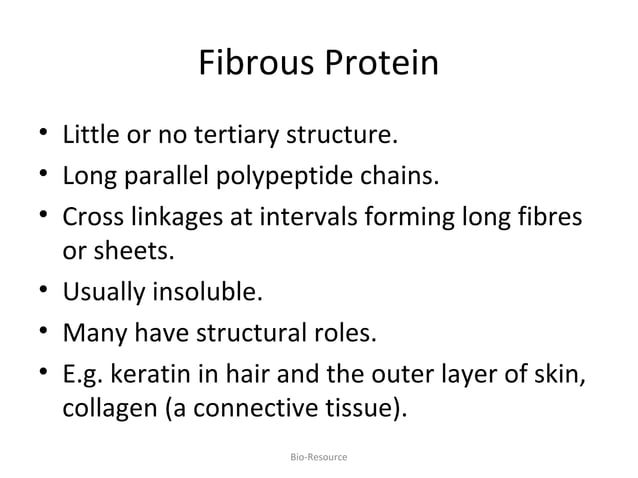 Fibrous Protein

• Little or no tertiary structure.
• Long parallel polypeptide chains.
• Cross linkages at intervals forming long fibres or sheets.
• Usually insoluble.
• Many have structural roles.
• E.g. keratin in hair and the outer layer of skin, collagen (a connective tissue).

Bio-Resource